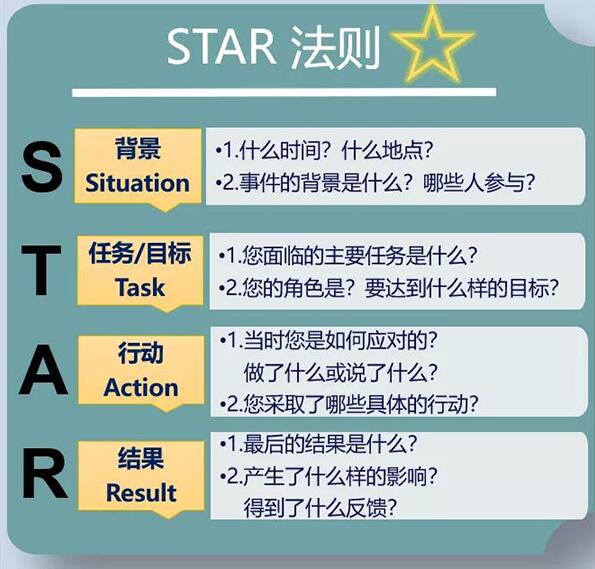 STAR 法则

S

背景
Situation

•1.什么时间？什么地点？
•2.事件的背景是什么？哪些人参与？

T

任务/目标
Task

•1.您面临的主要任务是什么？
•2.您的角色是？要达到什么样的目标？

A

行动
Action

•1.当时您是如何应对的？
做了什么或说了什么？
•2.您采取了哪些具体的行动？

R

结果
Result

•1.最后的结果是什么？
•2.产生了什么样的影响？
得到了什么反馈？